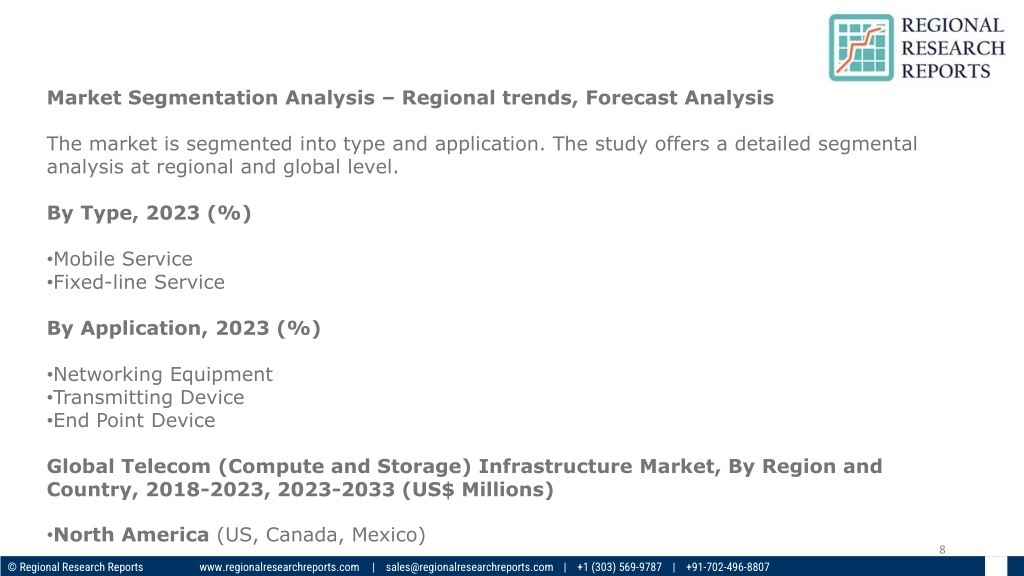 REGIONAL RESEARCH REPORTS

Market Segmentation Analysis – Regional trends, Forecast Analysis

The market is segmented into type and application. The study offers a detailed segmental analysis at regional and global level.

By Type, 2023 (%)

•Mobile Service
•Fixed-line Service

By Application, 2023 (%)

•Networking Equipment
•Transmitting Device
•End Point Device

Global Telecom (Compute and Storage) Infrastructure Market, By Region and Country, 2018-2023, 2023-2033 (US$ Millions)

•North America (US, Canada, Mexico)

8

© Regional Research Reports www.regionalresearchreports.com | sales@regionalresearchreports.com | +1 (303) 569-9787 | +91-702-496-8807